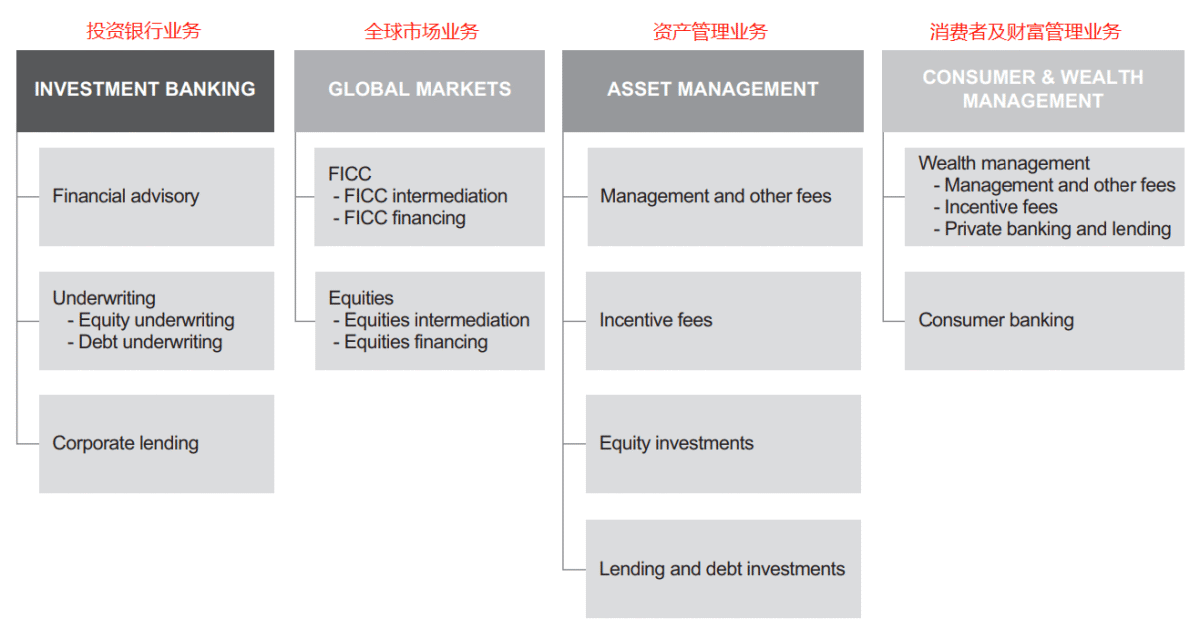 投资银行业务

INVESTMENT BANKING

Financial advisory

Underwriting
- Equity underwriting
- Debt underwriting

Corporate lending

全球市场业务

GLOBAL MARKETS

FICC
- FICC intermediation
- FICC financing

Equities
- Equities intermediation
- Equities financing

资产管理业务

ASSET MANAGEMENT

Management and other fees

Incentive fees

Equity investments

Lending and debt investments

消费者及财富管理业务

CONSUMER & WEALTH MANAGEMENT

Wealth management
- Management and other fees
- Incentive fees
- Private banking and lending

Consumer banking